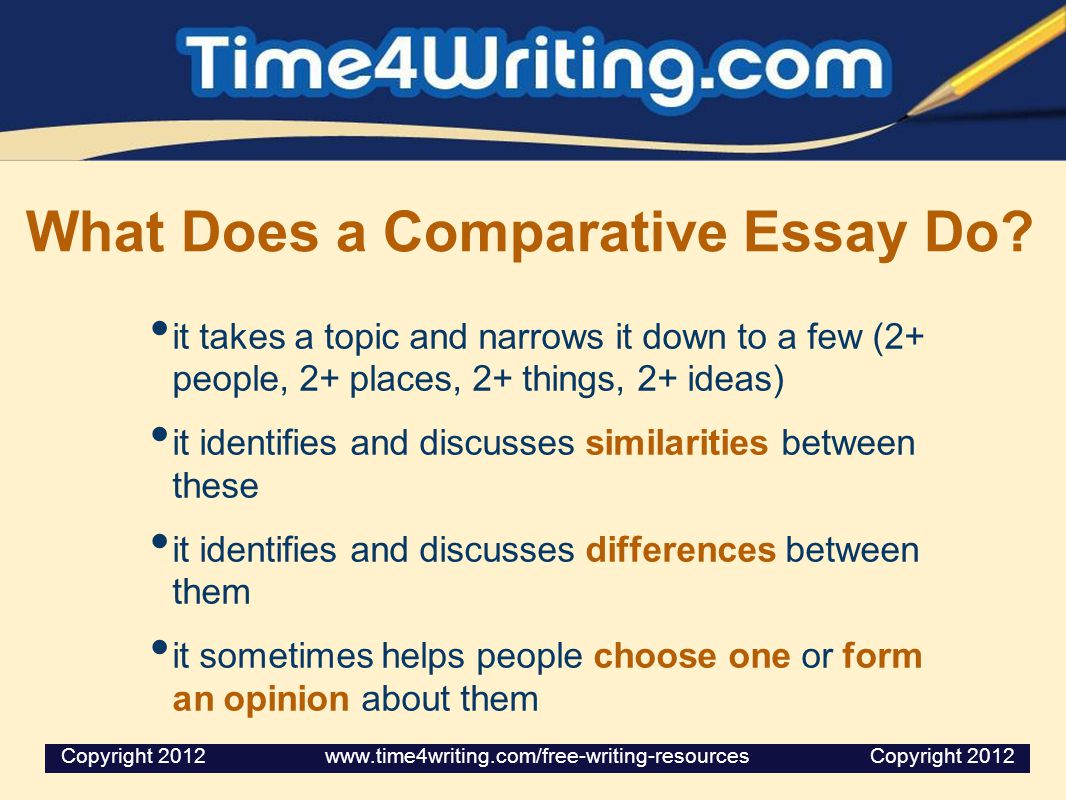 Time4Writing.com

What Does a Comparative Essay Do?

• it takes a topic and narrows it down to a few (2+ people, 2+ places, 2+ things, 2+ ideas)

• it identifies and discusses similarities between these

• it identifies and discusses differences between them

• it sometimes helps people choose one or form an opinion about them

Copyright 2012 www.time4writing.com/free-writing-resources Copyright 2012